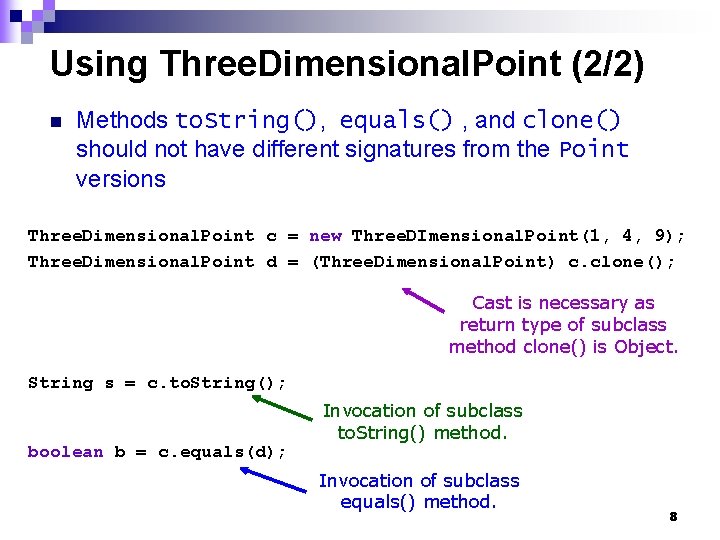 Using ThreeDimensionalPoint (2/2)

Methods toString(), equals() , and clone() should not have different signatures from the Point versions

ThreeDimensionalPoint c = new ThreeDImensionalPoint(1, 4, 9);
ThreeDimensionalPoint d = (ThreeDimensionalPoint) c.clone();

Cast is necessary as return type of subclass method clone() is Object.

String s = c.toString();

Invocation of subclass toString() method.

boolean b = c.equals(d);

Invocation of subclass equals() method.

8